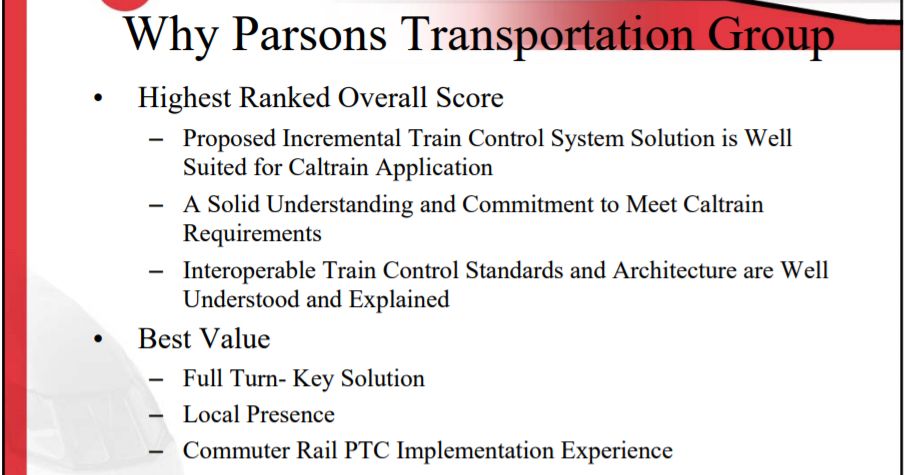 Why Parsons Transportation Group

• Highest Ranked Overall Score
– Proposed Incremental Train Control System Solution is Well Suited for Caltrain Application
– A Solid Understanding and Commitment to Meet Caltrain Requirements
– Interoperable Train Control Standards and Architecture are Well Understood and Explained

• Best Value
– Full Turn- Key Solution
– Local Presence
– Commuter Rail PTC Implementation Experience